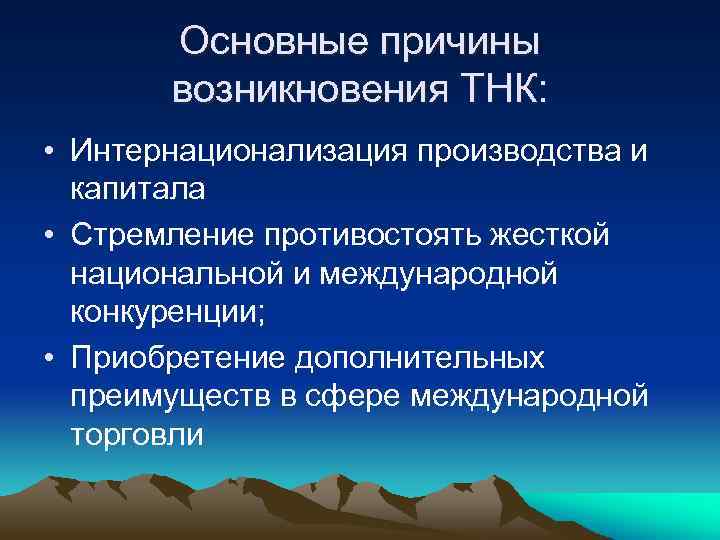 Основные причины возникновения ТНК:

• Интернационализация производства и капитала

• Стремление противостоять жесткой национальной и международной конкуренции;

• Приобретение дополнительных преимуществ в сфере международной торговли